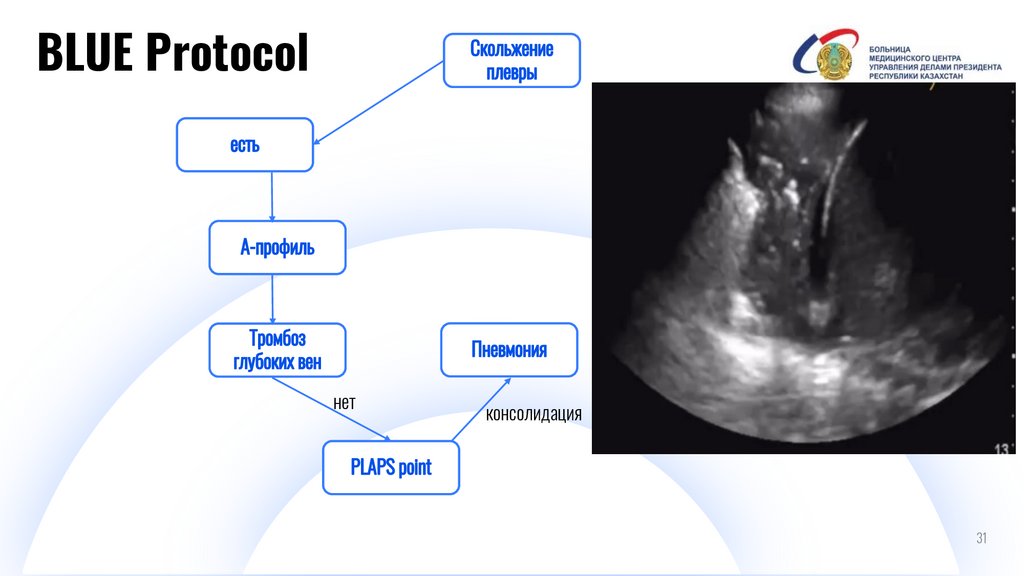 BLUE Protocol

БОЛЬНИЦА МЕДИЦИНСКОГО ЦЕНТРА УПРАВЛЕНИЯ ДЕЛАМИ ПРЕЗИДЕНТА РЕСПУБЛИКИ КАЗАХСТАН

Скольжение плевры

есть

А-профиль

Тромбоз глубоких вен

нет

PLAPS point

консолидация

Пневмония

13

31